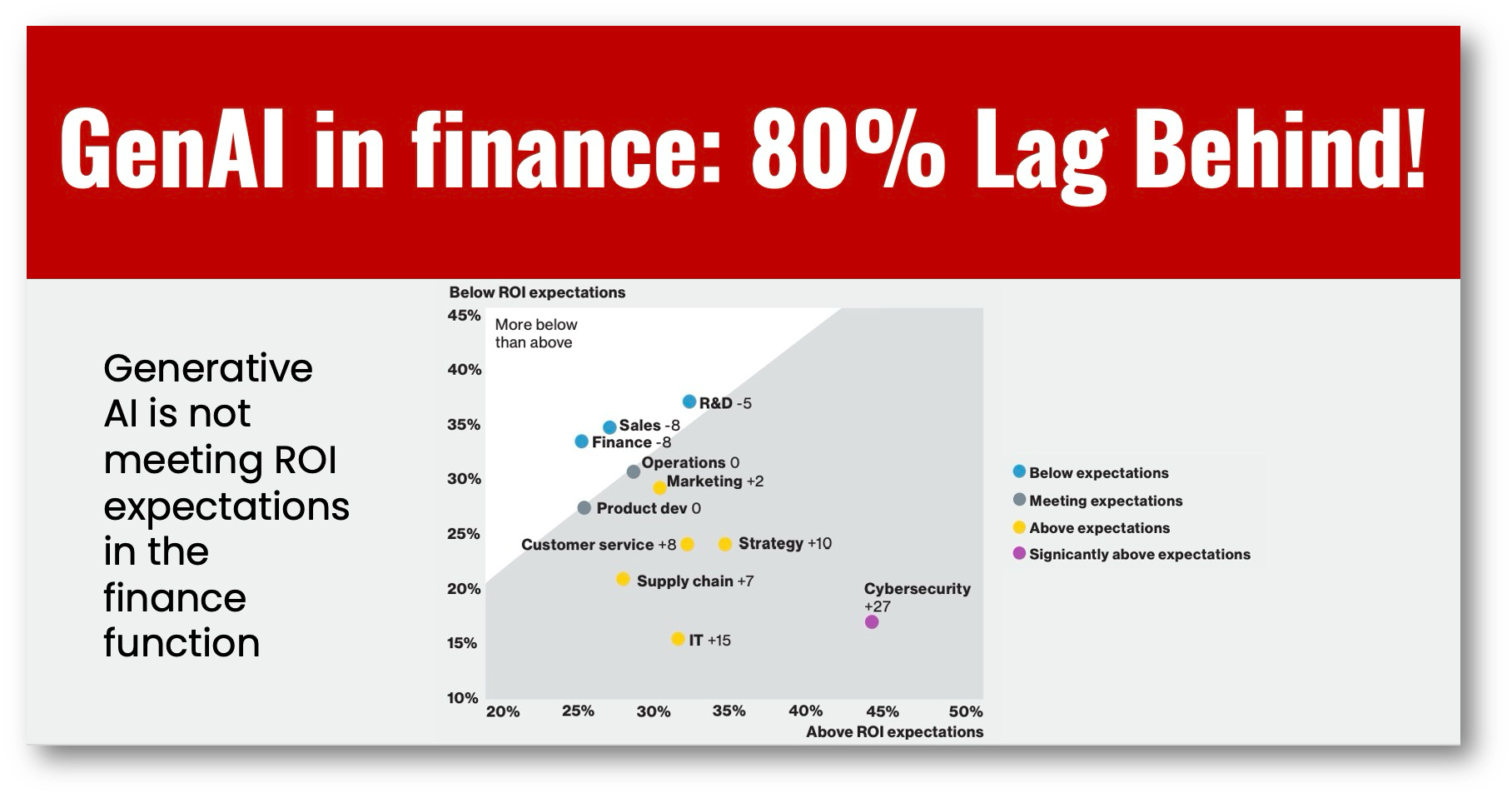 GenAI in finance: 80% Lag Behind!

Generative AI is not meeting ROI expectations in the finance function

Below ROI expectations

45%
40%
35%
30%
25%
20%
15%
10%

More below than above

R&D -5
Sales -8
Finance -8
Operations 0
Marketing +2
Product dev 0
Customer service +8
Strategy +10
Supply chain +7
Cybersecurity +27
IT +15

20% 25% 30% 35% 40% 45% 50%

Above ROI expectations

Below expectations
Meeting expectations
Above expectations
Signicantly above expectations